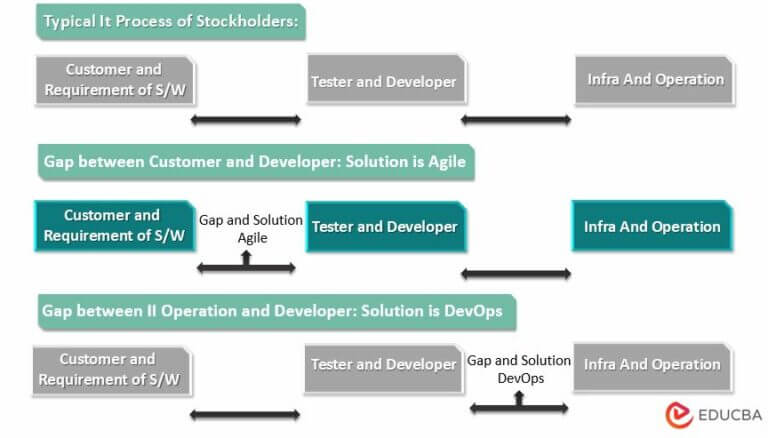 Typical It Process of Stockholders:

Customer and Requirement of S/W

Tester and Developer

Infra And Operation

Gap between Customer and Developer: Solution is Agile

Customer and Requirement of S/W

Gap and Solution Agile

Tester and Developer

Infra And Operation

Gap between II Operation and Developer: Solution is DevOps

Customer and Requirement of S/W

Tester and Developer

Gap and Solution DevOps

Infra And Operation

EDUCBA